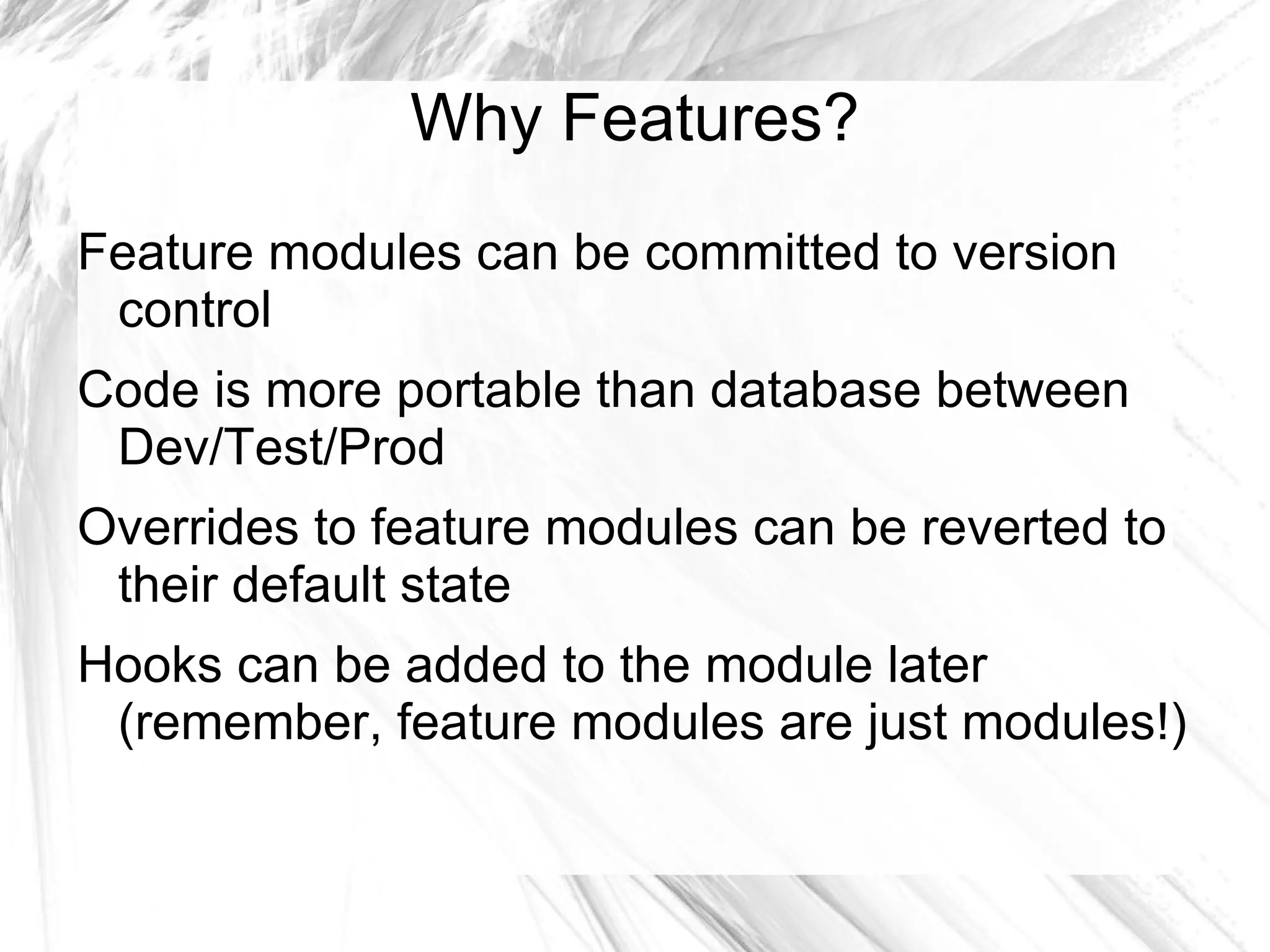 Why Features?

Feature modules can be committed to version control

Code is more portable than database between Dev/Test/Prod

Overrides to feature modules can be reverted to their default state

Hooks can be added to the module later (remember, feature modules are just modules!)